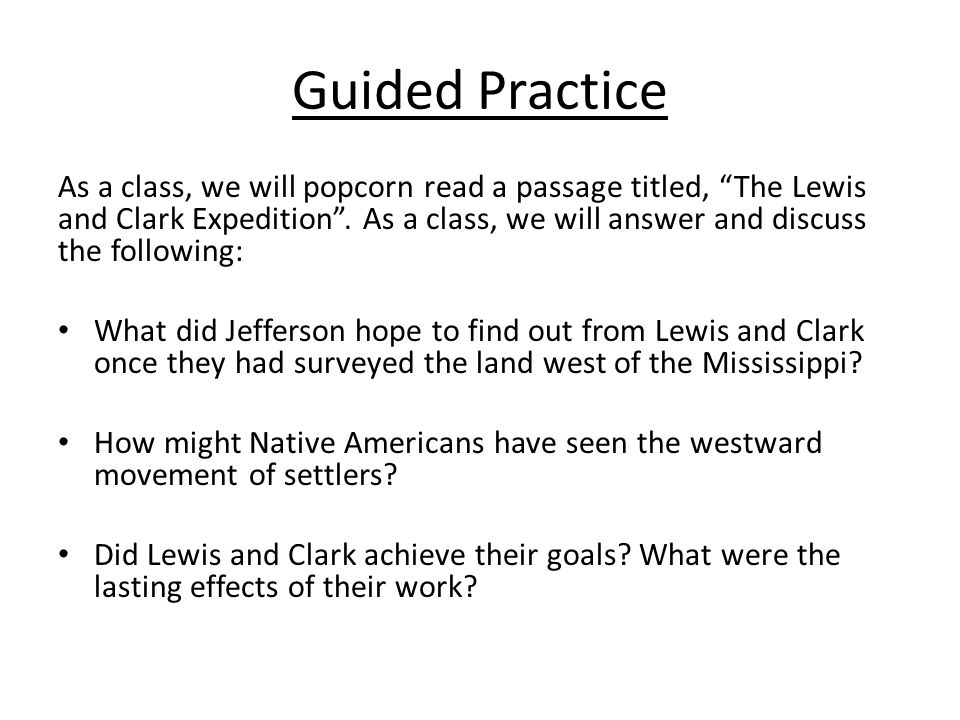 Guided Practice

As a class, we will popcorn read a passage titled, “The Lewis and Clark Expedition”. As a class, we will answer and discuss the following:

• What did Jefferson hope to find out from Lewis and Clark once they had surveyed the land west of the Mississippi?

• How might Native Americans have seen the westward movement of settlers?

• Did Lewis and Clark achieve their goals? What were the lasting effects of their work?